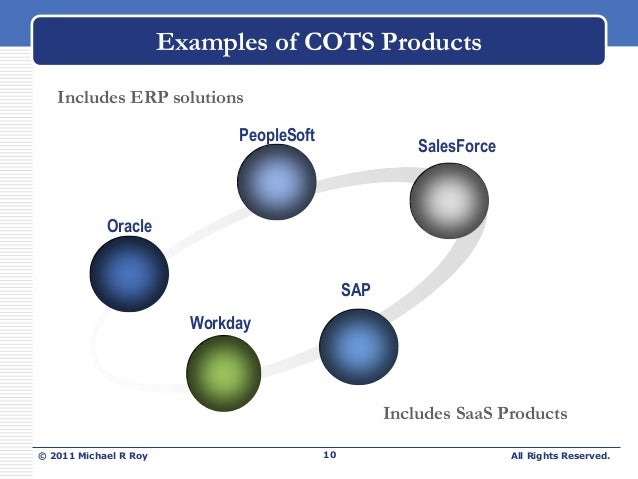 Examples of COTS Products

Includes ERP solutions

PeopleSoft

SalesForce

Oracle

SAP

Workday

Includes SaaS Products

© 2011 Michael R Roy

10

All Rights Reserved.